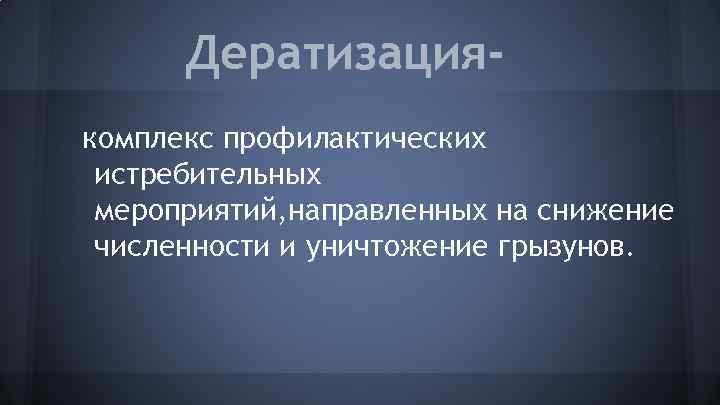 Дератизация-

комплекс профилактических истребительных мероприятий,направленных на снижение численности и уничтожение грызунов.